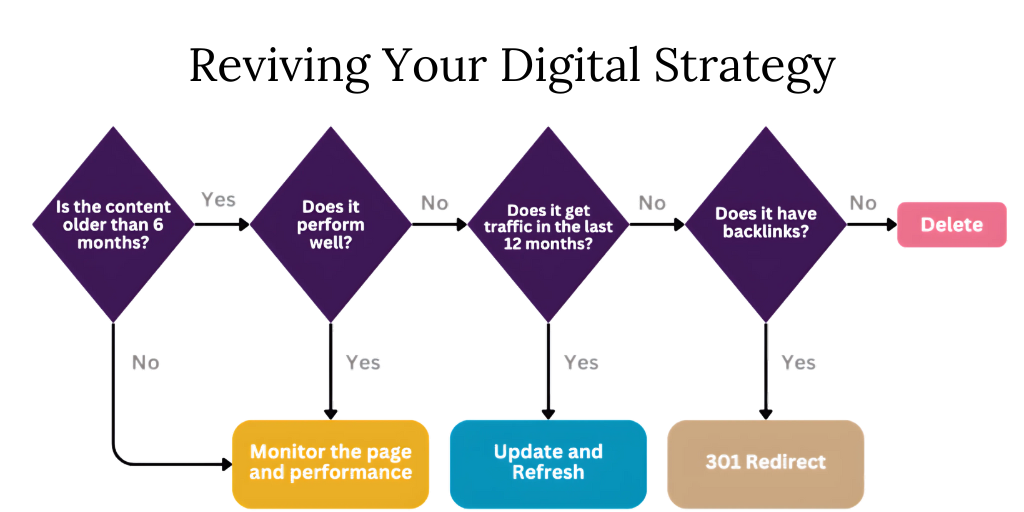 Reviving Your Digital Strategy

Is the content older than 6 months?

Yes

Does it perform well?

No

Does it get traffic in the last 12 months?

No

Does it have backlinks?

No

Delete

No

Yes

Yes

Yes

Monitor the page and performance

Update and Refresh

301 Redirect